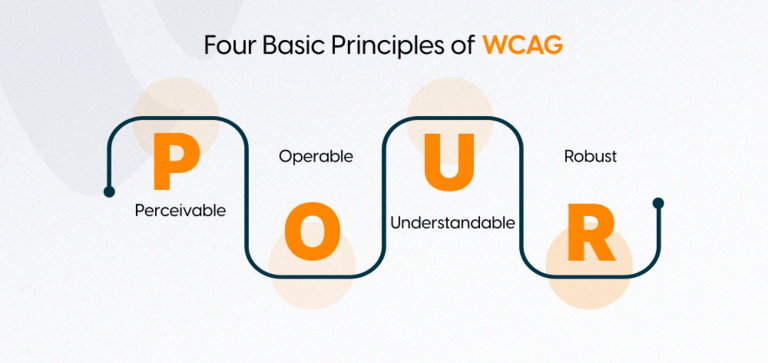 Four Basic Principles of WCAG

P
Perceivable

Operable
O

U
Understandable

Robust
R